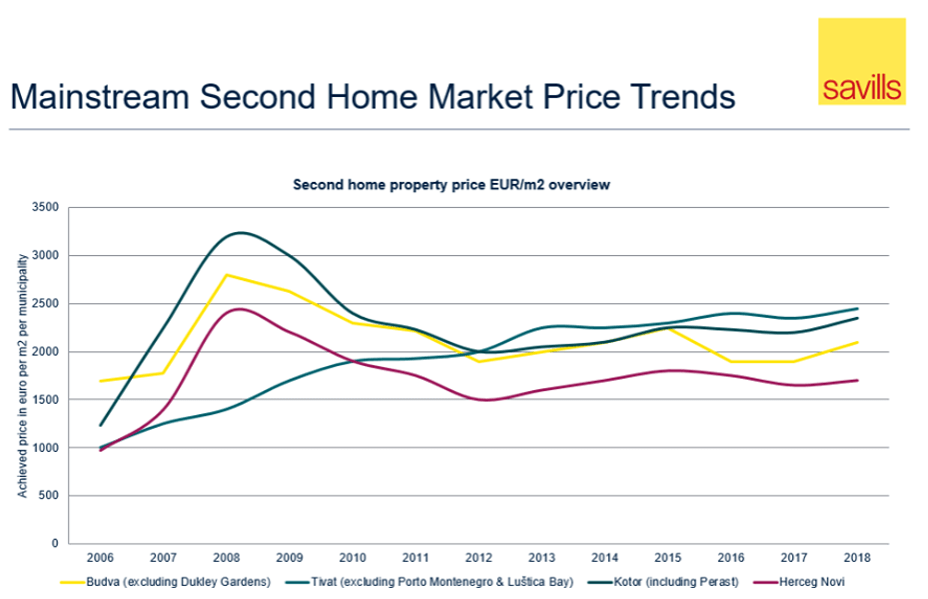 Mainstream Second Home Market Price Trends

savills

Second home property price EUR/m2 overview

Achieved price in euro per m2 per municipality

3500
3000
2500
2000
1500
1000
500
0

2006 2007 2008 2009 2010 2011 2012 2013 2014 2015 2016 2017 2018

Budva (excluding Dukley Gardens)
Tivat (excluding Porto Montenegro & Luštica Bay)
Kotor (including Perast)
Herceg Novi